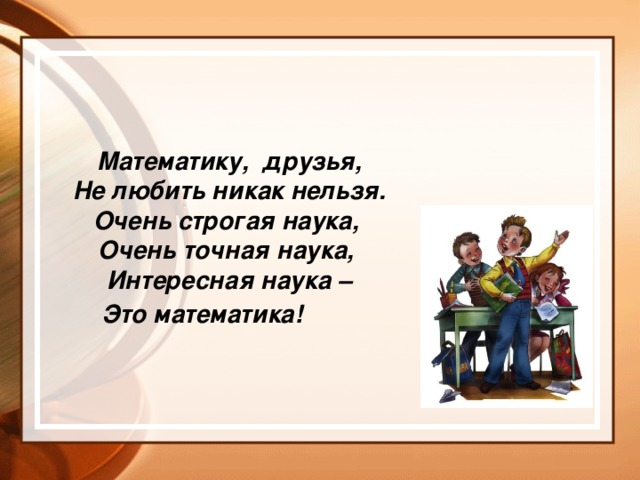 Математику, друзья,
Не любить никак нельзя.
Очень строгая наука,
Очень точная наука,
Интересная наука –
Это математика!